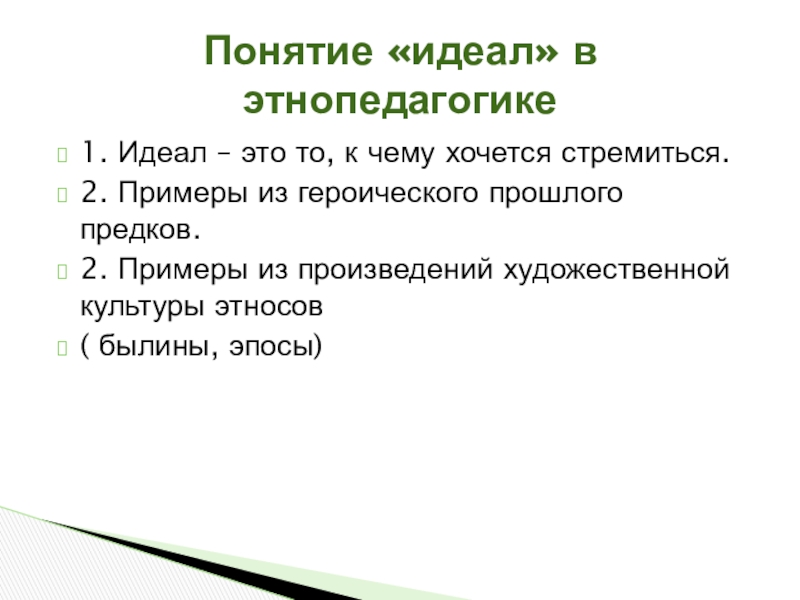 Понятие «идеал» в этнопедагогике

1. Идеал – это то, к чему хочется стремиться.

2. Примеры из героического прошлого предков.

2. Примеры из произведений художественной культуры этносов

( былины, эпосы)